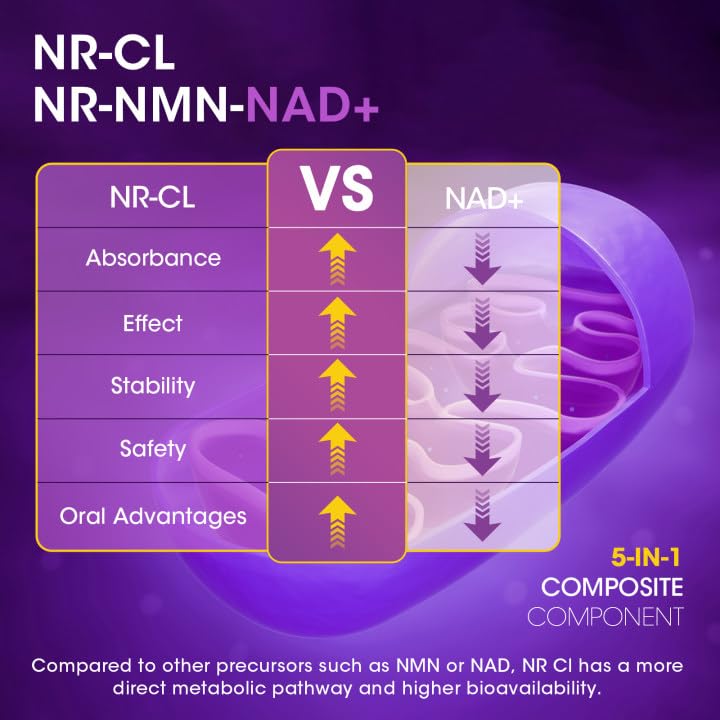 NR-CL
NR-NMN-NAD+

| NR-CL | VS | NAD+ |
|---|---|---|
| Absorbance | | |
| Effect | | |
| Stability | | |
| Safety | | |
| Oral Advantages | | |

5-IN-1
COMPOSITE
COMPONENT

Compared to other precursors such as NMN or NAD, NR Cl has a more direct metabolic pathway and higher bioavailability.